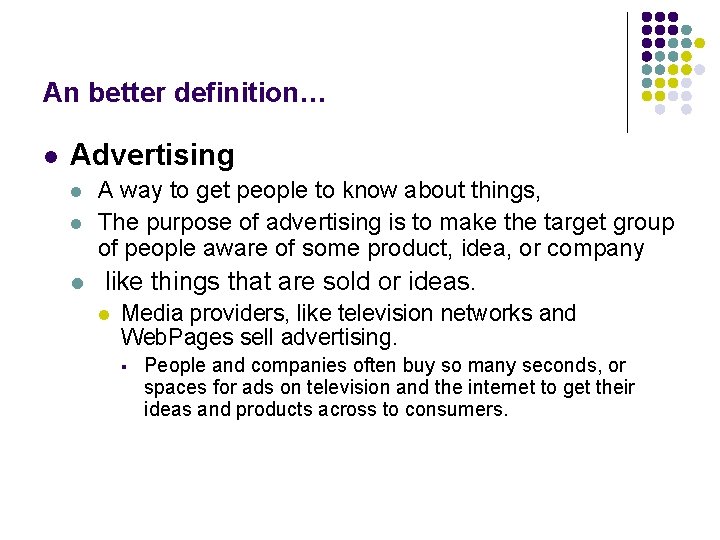 An better definition…

Advertising

A way to get people to know about things,

The purpose of advertising is to make the target group of people aware of some product, idea, or company

like things that are sold or ideas.

Media providers, like television networks and WebPages sell advertising.

People and companies often buy so many seconds, or spaces for ads on television and the internet to get their ideas and products across to consumers.